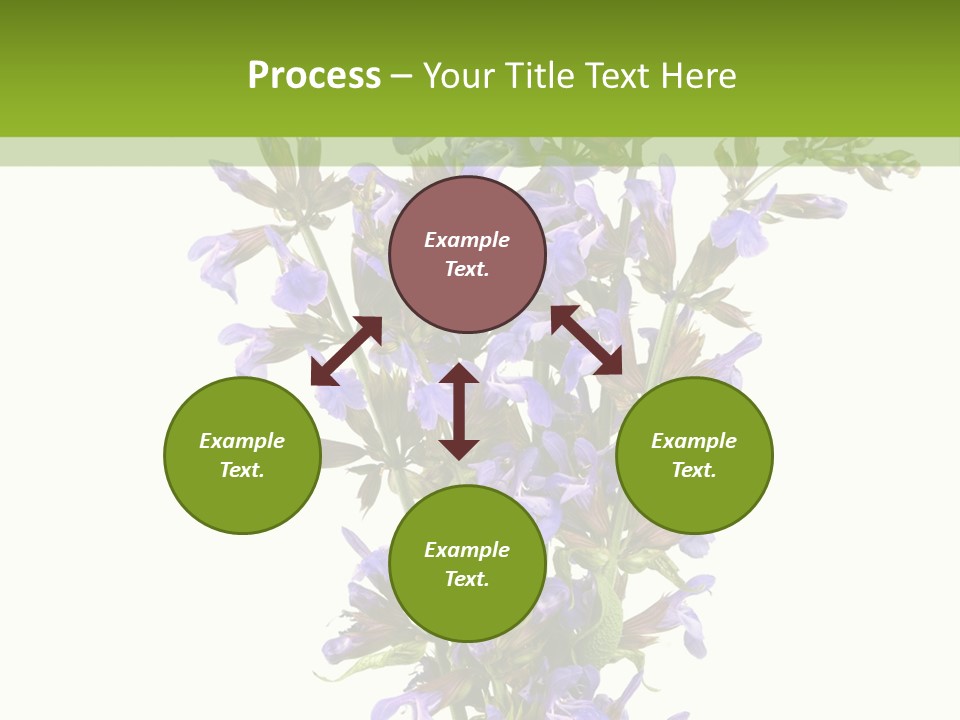 Process – Your Title Text Here

Example Text.

Example Text.

Example Text.

Example Text.